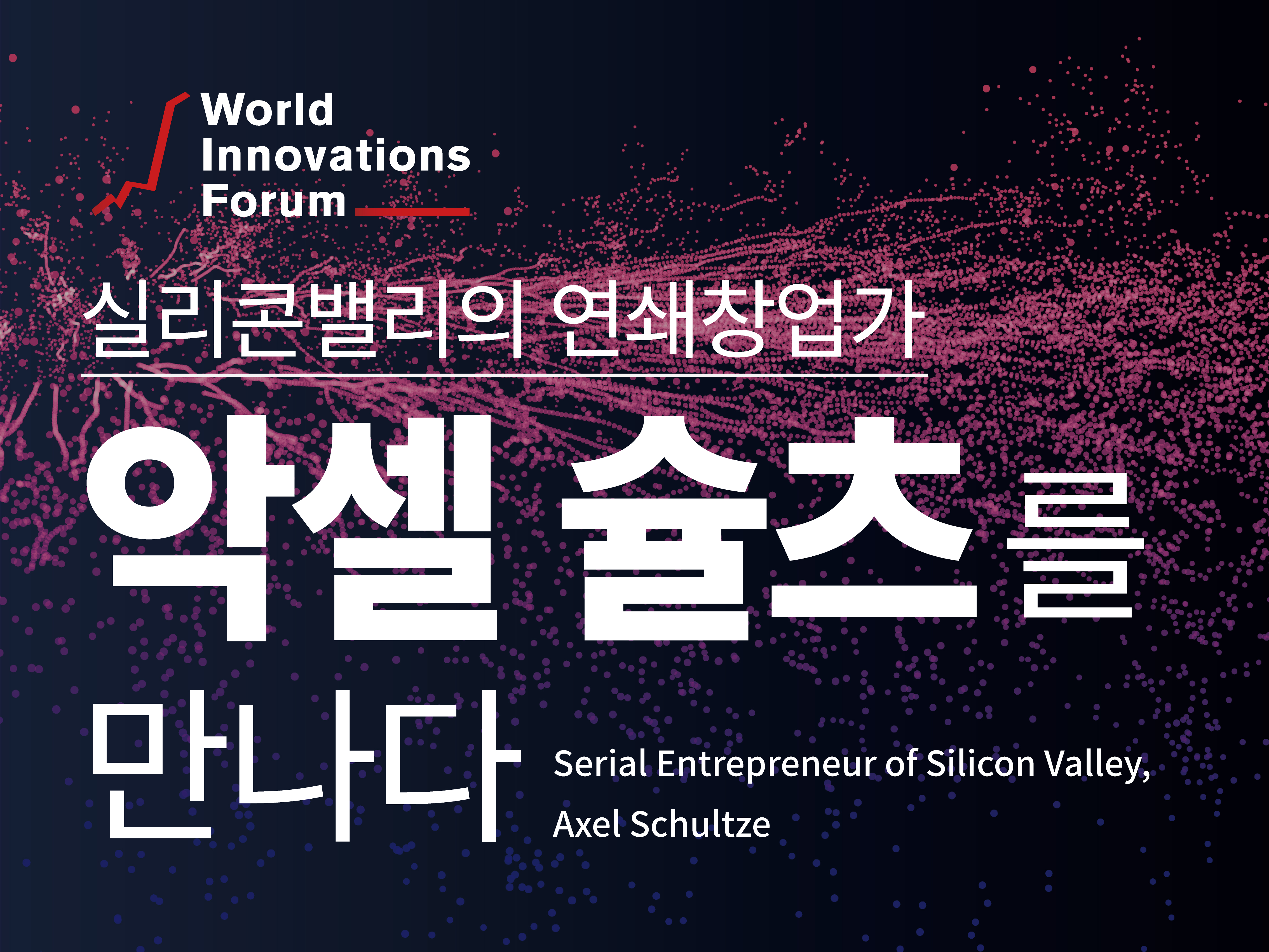 World Innovations Forum

실리콘밸리의 연쇄창업가

악셀 슐츠를 만나다

Serial Entrepreneur of Silicon Valley, Axel Schultze